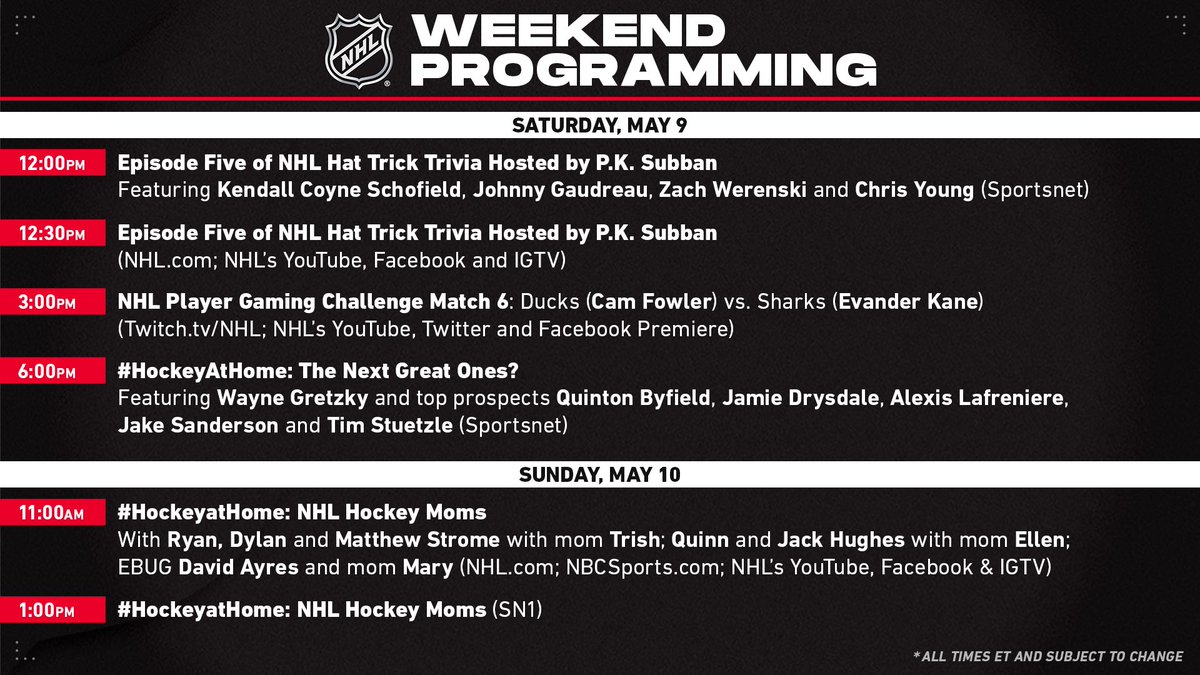 NHL

WEEKEND PROGRAMMING

SATURDAY, MAY 9

12:00PM Episode Five of NHL Hat Trick Trivia Hosted by P.K. Subban
Featuring Kendall Coyne Schofield, Johnny Gaudreau, Zach Werenski and Chris Young (Sportsnet)

12:30PM Episode Five of NHL Hat Trick Trivia Hosted by P.K. Subban
(NHL.com; NHL's YouTube, Facebook and IGTV)

3:00PM NHL Player Gaming Challenge Match 6: Ducks (Cam Fowler) vs. Sharks (Evander Kane)
(Twitch.tv/NHL; NHL's YouTube, Twitter and Facebook Premiere)

6:00PM #HockeyAtHome: The Next Great Ones?
Featuring Wayne Gretzky and top prospects Quinton Byfield, Jamie Drysdale, Alexis Lafreniere, Jake Sanderson and Tim Stuetzle (Sportsnet)

SUNDAY, MAY 10

11:00AM #HockeyatHome: NHL Hockey Moms
With Ryan, Dylan and Matthew Strome with mom Trish; Quinn and Jack Hughes with mom Ellen; EBUG David Ayres and mom Mary (NHL.com; NBCSports.com; NHL's YouTube, Facebook & IGTV)

1:00PM #HockeyatHome: NHL Hockey Moms (SN1)

*ALL TIMES ET AND SUBJECT TO CHANGE